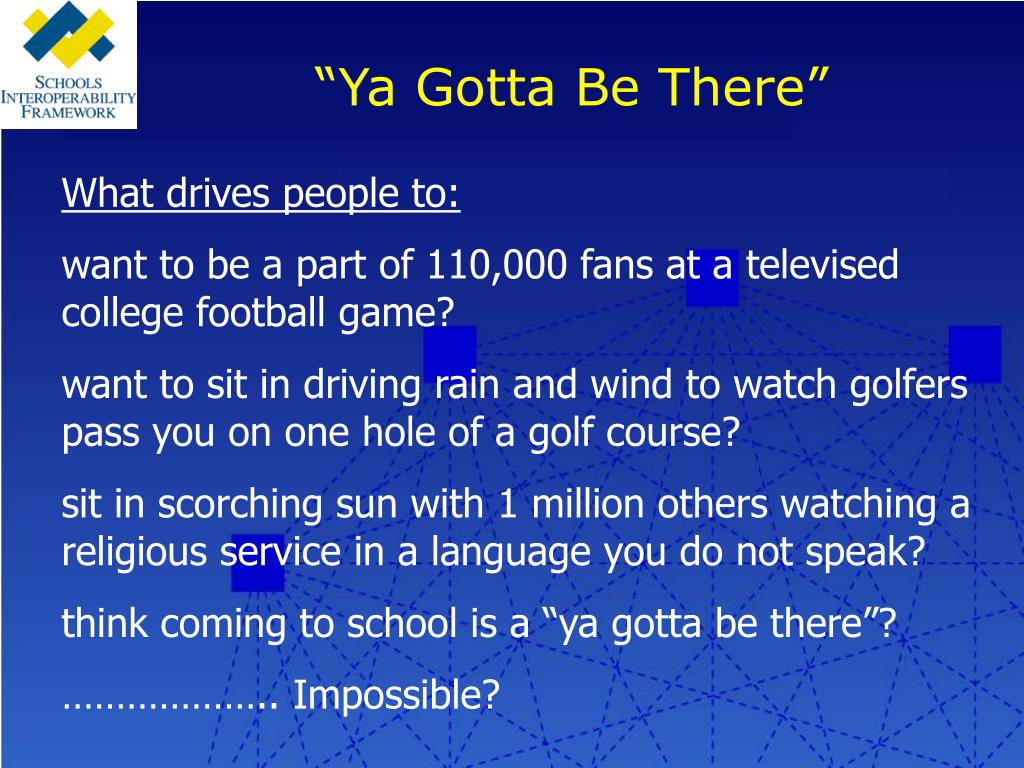 SCHOOLS
INTEROPERABILITY
FRAMEWORK

“Ya Gotta Be There”

What drives people to:

want to be a part of 110,000 fans at a televised college football game?

want to sit in driving rain and wind to watch golfers pass you on one hole of a golf course?

sit in scorching sun with 1 million others watching a religious service in a language you do not speak?

think coming to school is a “ya gotta be there”?

……………….. Impossible?